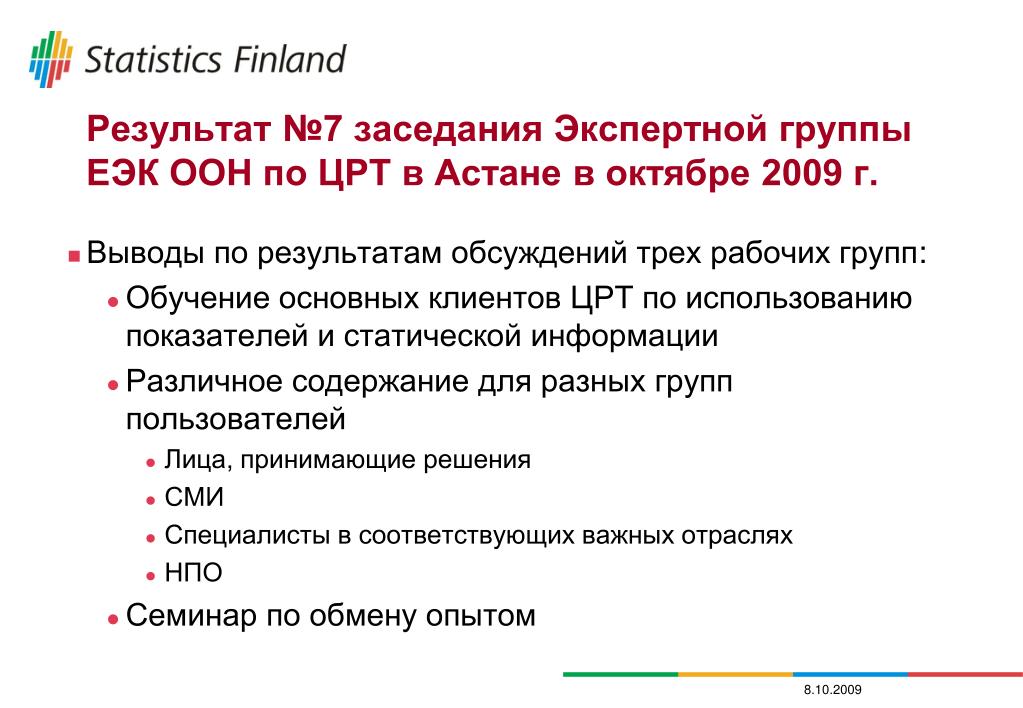 Statistics Finland

Результат №7 заседания Экспертной группы ЕЭК ООН по ЦРТ в Астане в октябре 2009 г.

Выводы по результатам обсуждений трех рабочих групп:

Обучение основных клиентов ЦРТ по использованию показателей и статической информации

Различное содержание для разных групп пользователей

Лица, принимающие решения

СМИ

Специалисты в соответствующих важных отраслях

НПО

Семинар по обмену опытом

8.10.2009